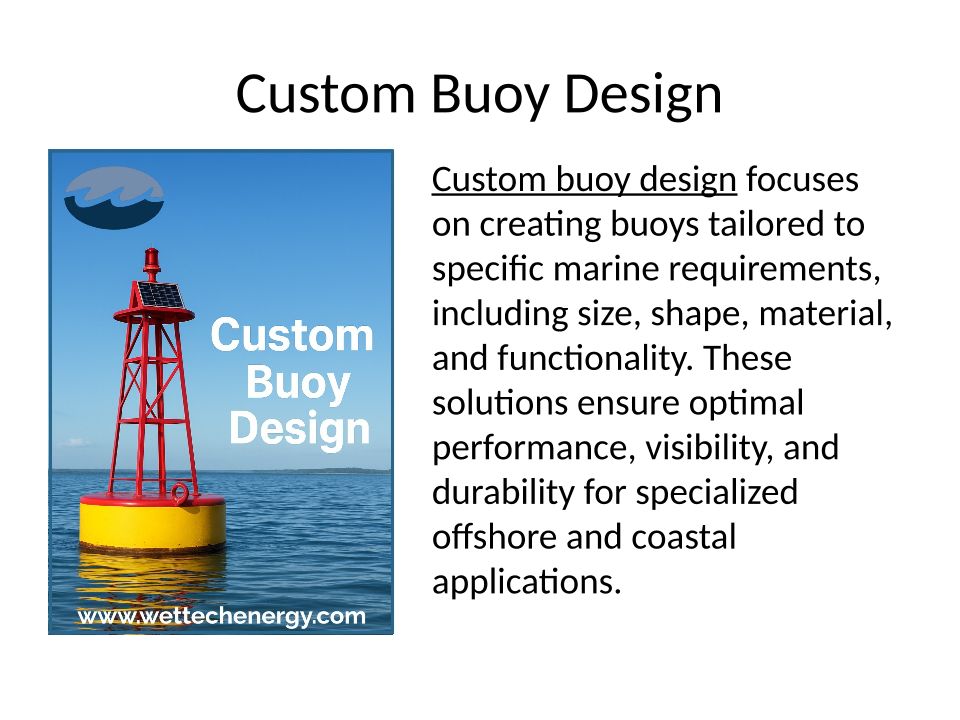 Custom Buoy Design

Custom Buoy Design

www.wettechenergy.com

Custom buoy design focuses on creating buoys tailored to specific marine requirements, including size, shape, material, and functionality. These solutions ensure optimal performance, visibility, and durability for specialized offshore and coastal applications.